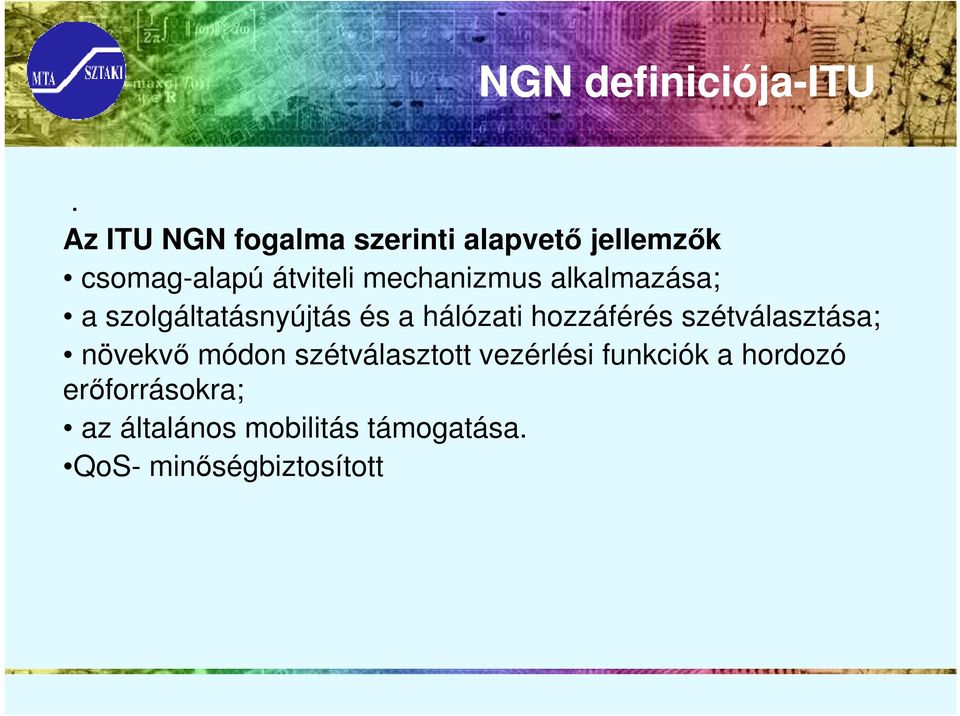 MTA SZTAKI

NGN definiciója-ITU

.

Az ITU NGN fogalma szerinti alapvető jellemzők
• csomag-alapú átviteli mechanizmus alkalmazása;
• a szolgáltatásnyújtás és a hálózati hozzáférés szétválasztása;
• növekvő módon szétválasztott vezérlési funkciók a hordozó erőforrásokra;
• az általános mobilitás támogatása.
•QoS- minőségbiztosított